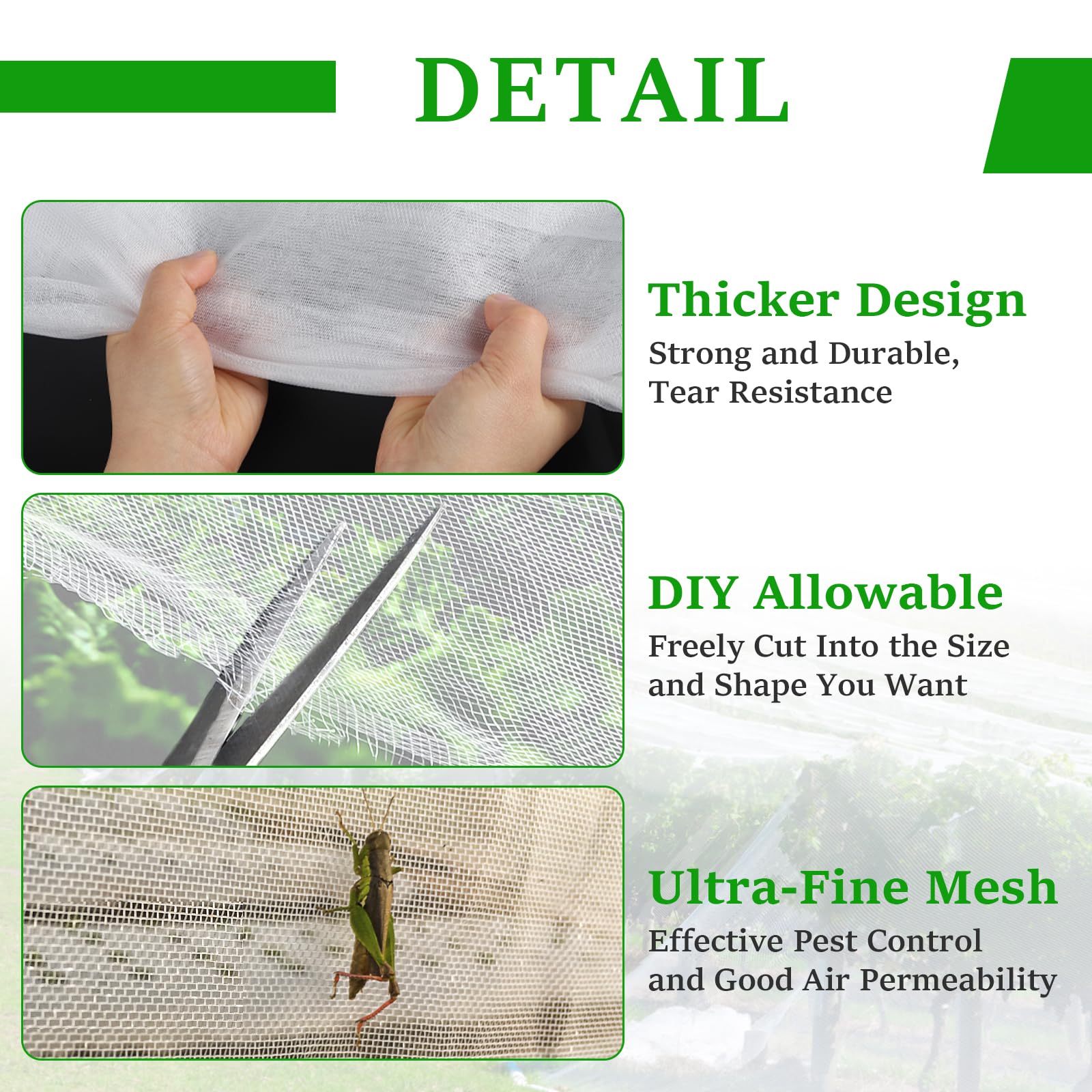 DETAIL

Thicker Design
Strong and Durable, Tear Resistance

DIY Allowable
Freely Cut Into the Size and Shape You Want

Ultra-Fine Mesh
Effective Pest Control and Good Air Permeability